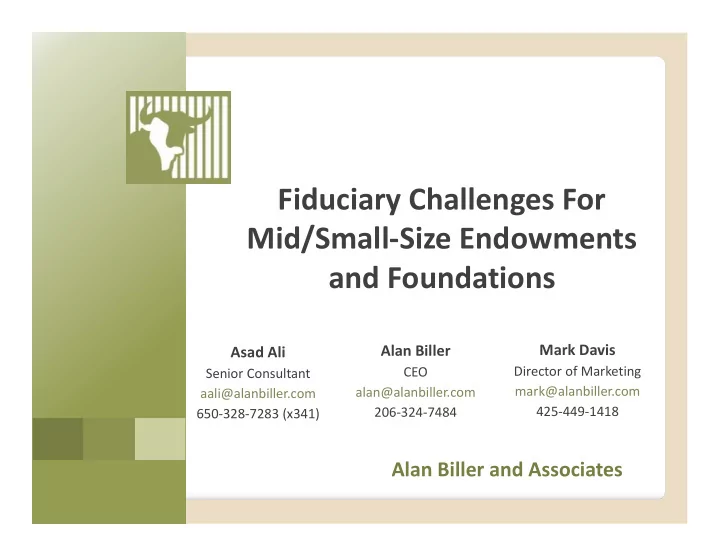 Fiduciary Challenges For Mid/Small-Size Endowments and Foundations

Asad Ali
Senior Consultant
aali@alanbiller.com
650-328-7283 (x341)

Alan Biller
CEO
alan@alanbiller.com
206-324-7484

Mark Davis
Director of Marketing
mark@alanbiller.com
425-449-1418

Alan Biller and Associates